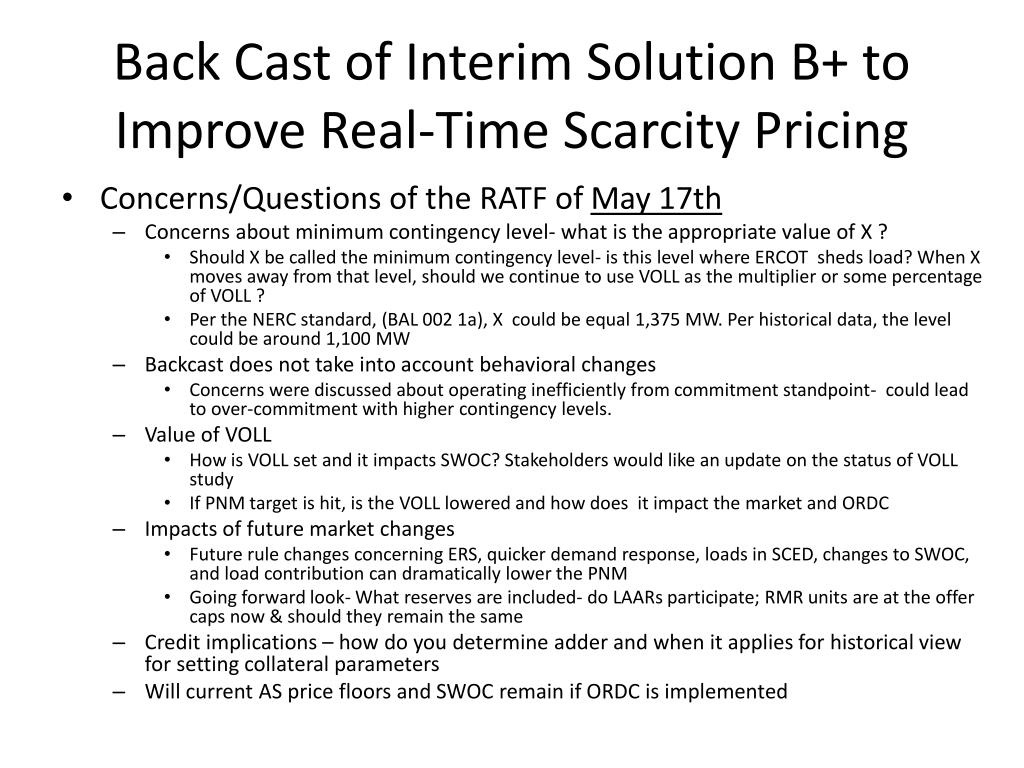 Back Cast of Interim Solution B+ to Improve Real-Time Scarcity Pricing

• Concerns/Questions of the RATF of May 17th
– Concerns about minimum contingency level- what is the appropriate value of X ?
• Should X be called the minimum contingency level- is this level where ERCOT sheds load? When X moves away from that level, should we continue to use VOLL as the multiplier or some percentage of VOLL ?
• Per the NERC standard, (BAL 002 1a), X could be equal 1,375 MW. Per historical data, the level could be around 1,100 MW
– Backcast does not take into account behavioral changes
• Concerns were discussed about operating inefficiently from commitment standpoint- could lead to over-commitment with higher contingency levels.
– Value of VOLL
• How is VOLL set and it impacts SWOC? Stakeholders would like an update on the status of VOLL study
• If PNM target is hit, is the VOLL lowered and how does it impact the market and ORDC
– Impacts of future market changes
• Future rule changes concerning ERS, quicker demand response, loads in SCED, changes to SWOC, and load contribution can dramatically lower the PNM
• Going forward look- What reserves are included- do LAARs participate; RMR units are at the offer caps now & should they remain the same
– Credit implications – how do you determine adder and when it applies for historical view for setting collateral parameters
– Will current AS price floors and SWOC remain if ORDC is implemented